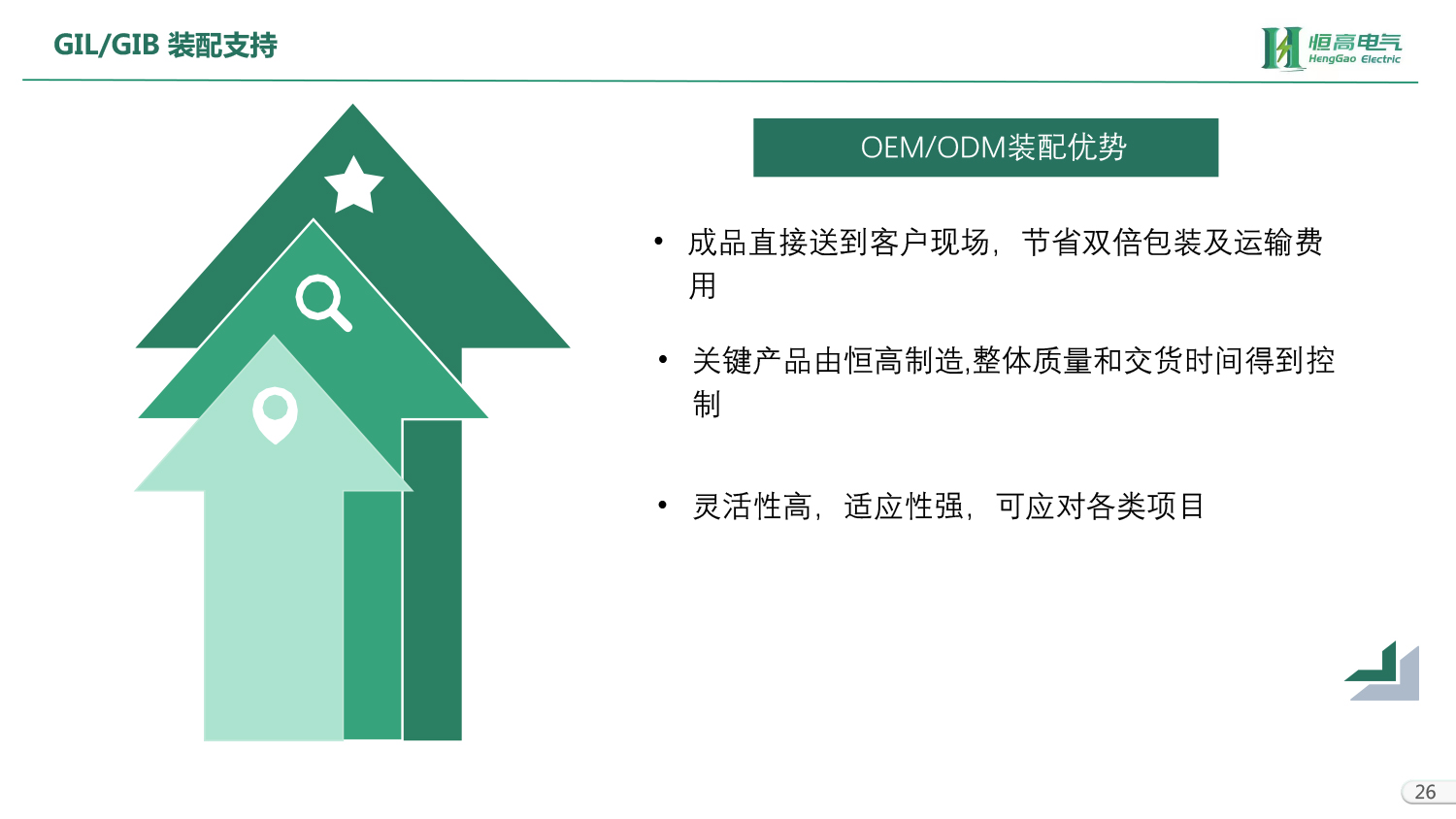 GIL/GIB 装配支持

恒高电气
HengGao Electric

OEM/ODM装配优势

• 成品直接送到客户现场，节省双倍包装及运输费用

• 关键产品由恒高制造,整体质量和交货时间得到控制

• 灵活性高，适应性强，可应对各类项目

26